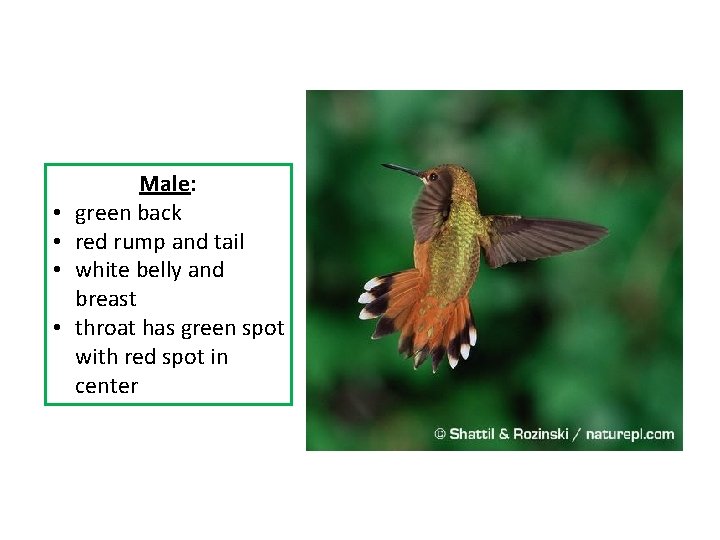 Male:
• green back
• red rump and tail
• white belly and breast
• throat has green spot with red spot in center

© Shattil & Rozinski / naturepl.com